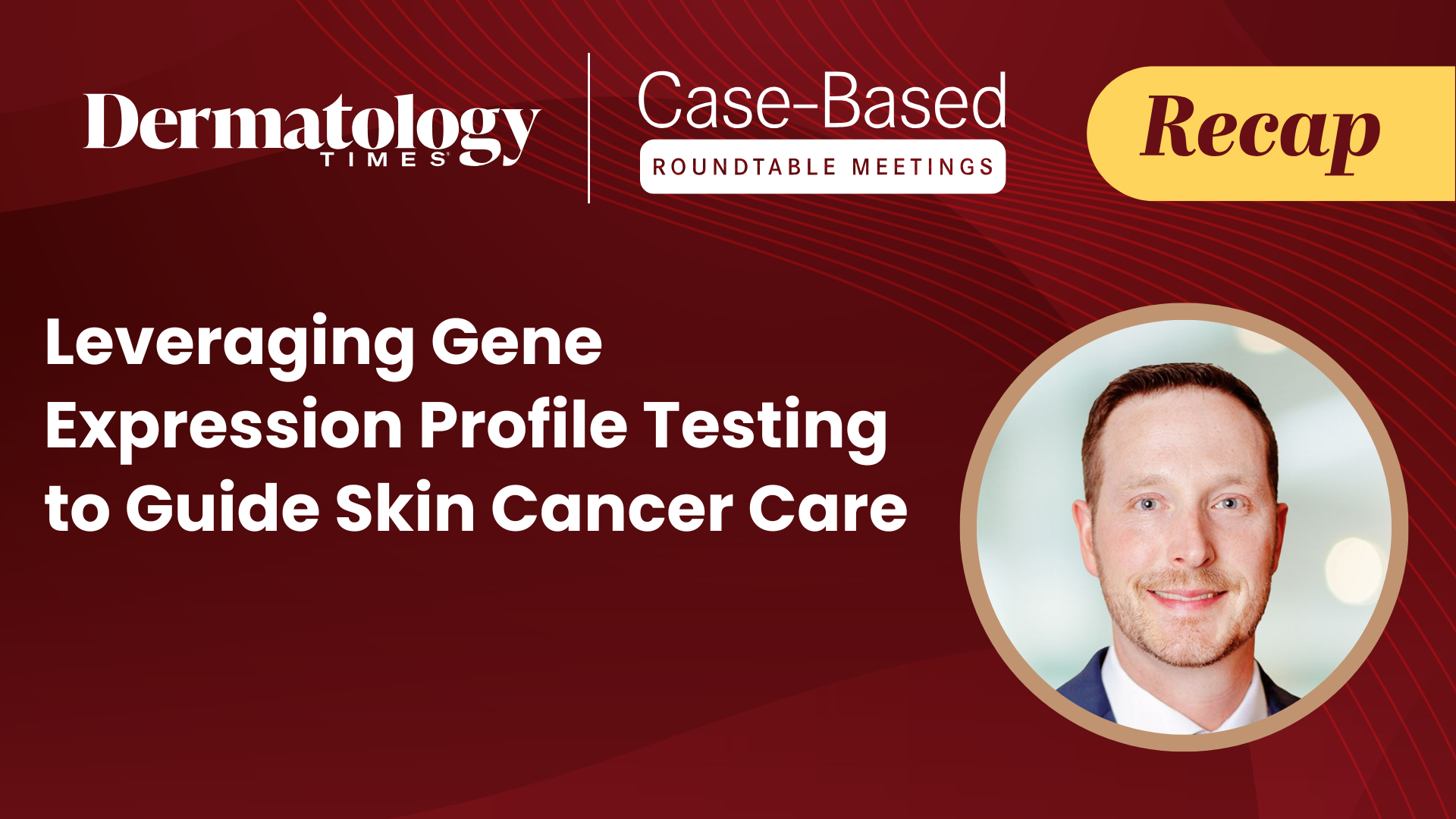 Dermatology TIMES

Case-Based
ROUNDTABLE MEETINGS

Recap

Leveraging Gene Expression Profile Testing to Guide Skin Cancer Care